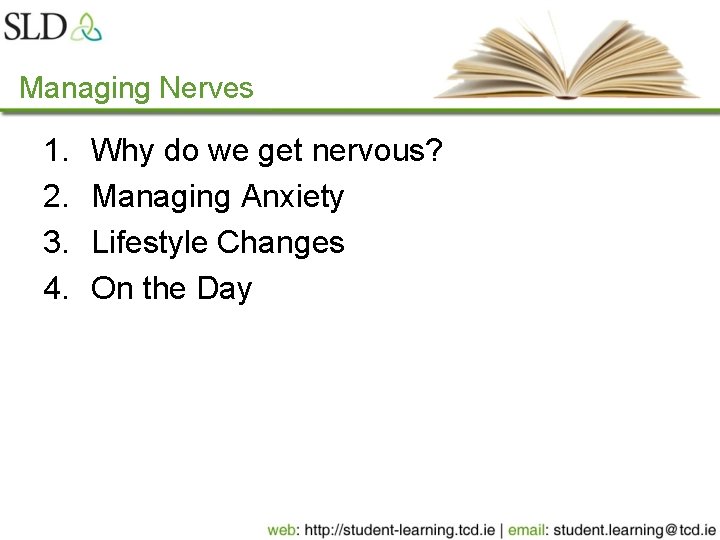 SLD

Managing Nerves

1. Why do we get nervous?
2. Managing Anxiety
3. Lifestyle Changes
4. On the Day

web: http://student-learning.tcd.ie | email: student.learning@tcd.ie